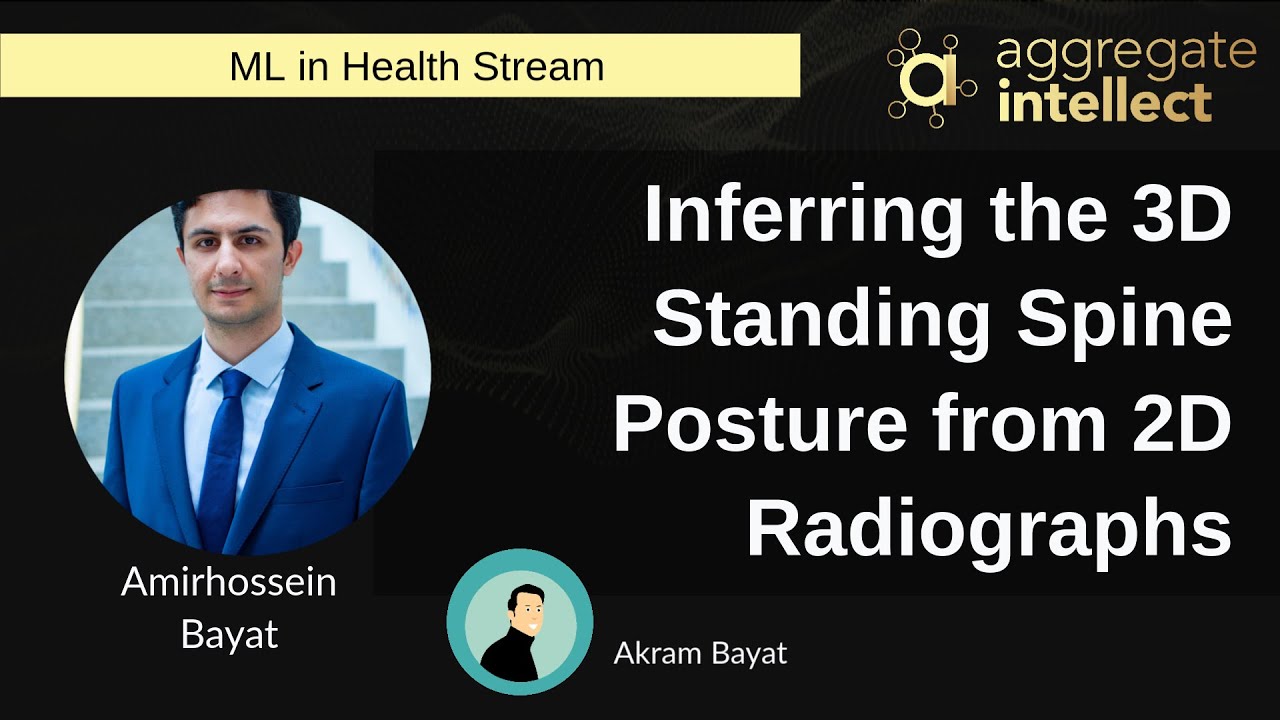 ML in Health Stream

aggregate intellect

Inferring the 3D Standing Spine Posture from 2D Radiographs

Amirhossein Bayat

Akram Bayat